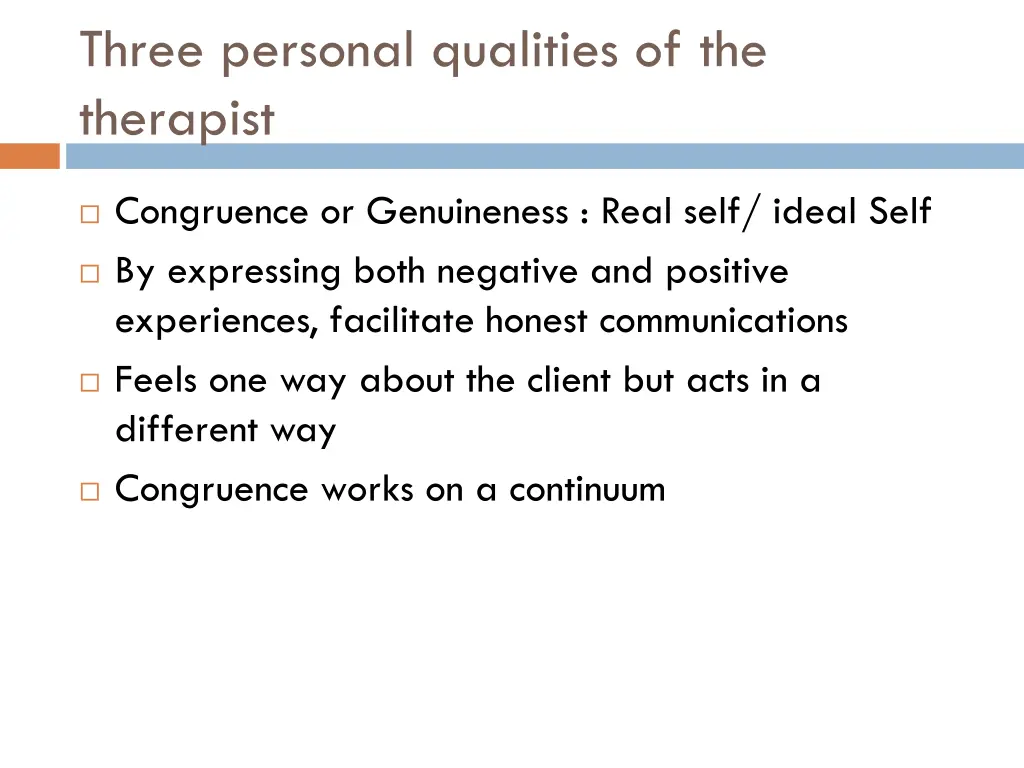 Three personal qualities of the therapist

□ Congruence or Genuineness : Real self/ ideal Self
□ By expressing both negative and positive experiences, facilitate honest communications
□ Feels one way about the client but acts in a different way
□ Congruence works on a continuum